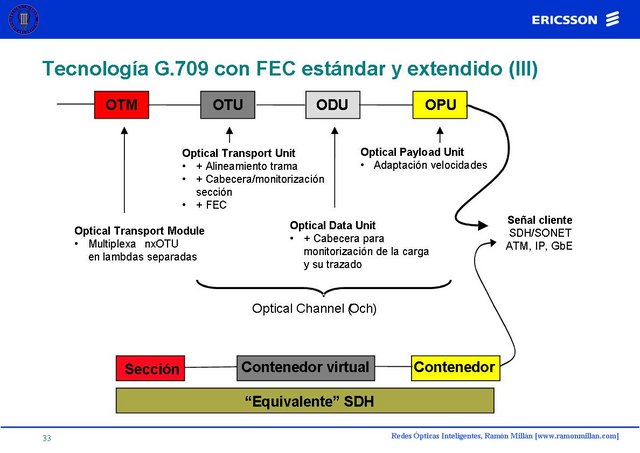 ERICSSON

Tecnología G.709 con FEC estándar y extendido (III)

OTM

OTU

ODU

OPU

Optical Transport Unit
• + Alineamiento trama
• + Cabecera/monitorización sección
• + FEC

Optical Payload Unit
• Adaptación velocidades

Optical Transport Module
• Multiplexa nxOTU en lambdas separadas

Optical Data Unit
• + Cabecera para monitorización de la carga y su trazado

Señal cliente
SDH/SONET
ATM, IP, GbE

Optical Channel (Och)

Sección

Contenedor virtual

Contenedor

“Equivalente” SDH

33

Redes Ópticas Inteligentes, Ramón Millán [www.ramonmillan.com]